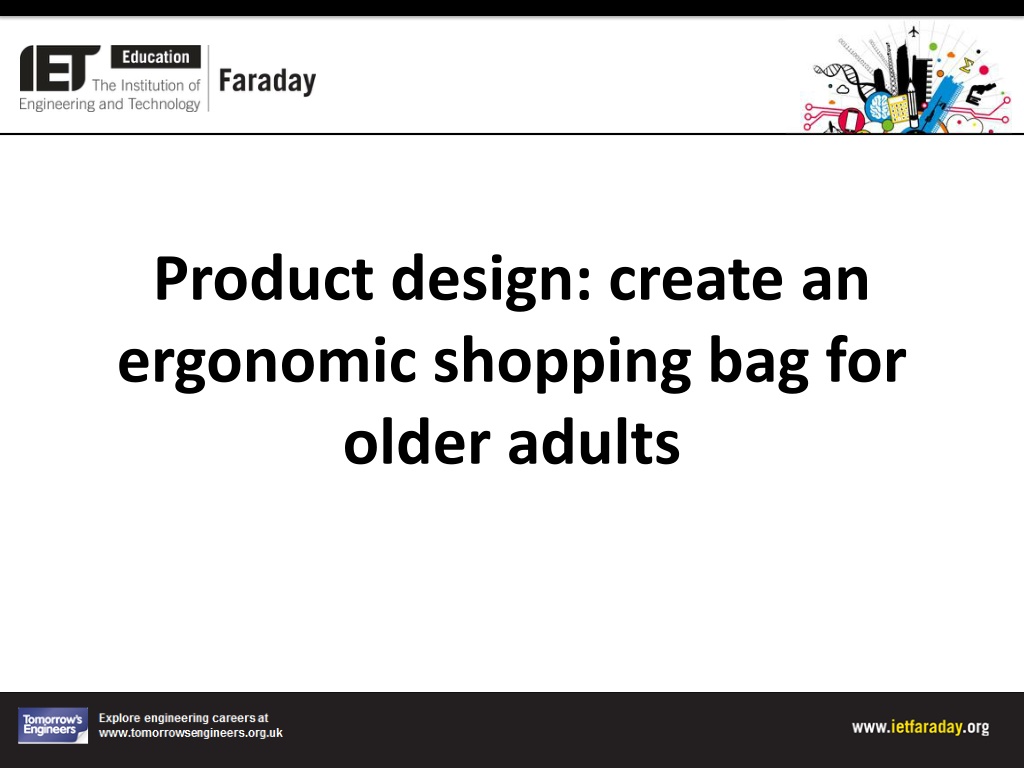 IET Education
The Institution of Engineering and Technology
Faraday

Product design: create an ergonomic shopping bag for older adults

Tomorrow's Engineers
Explore engineering careers at www.tomorrowsengineers.org.uk

www.ietfaraday.org